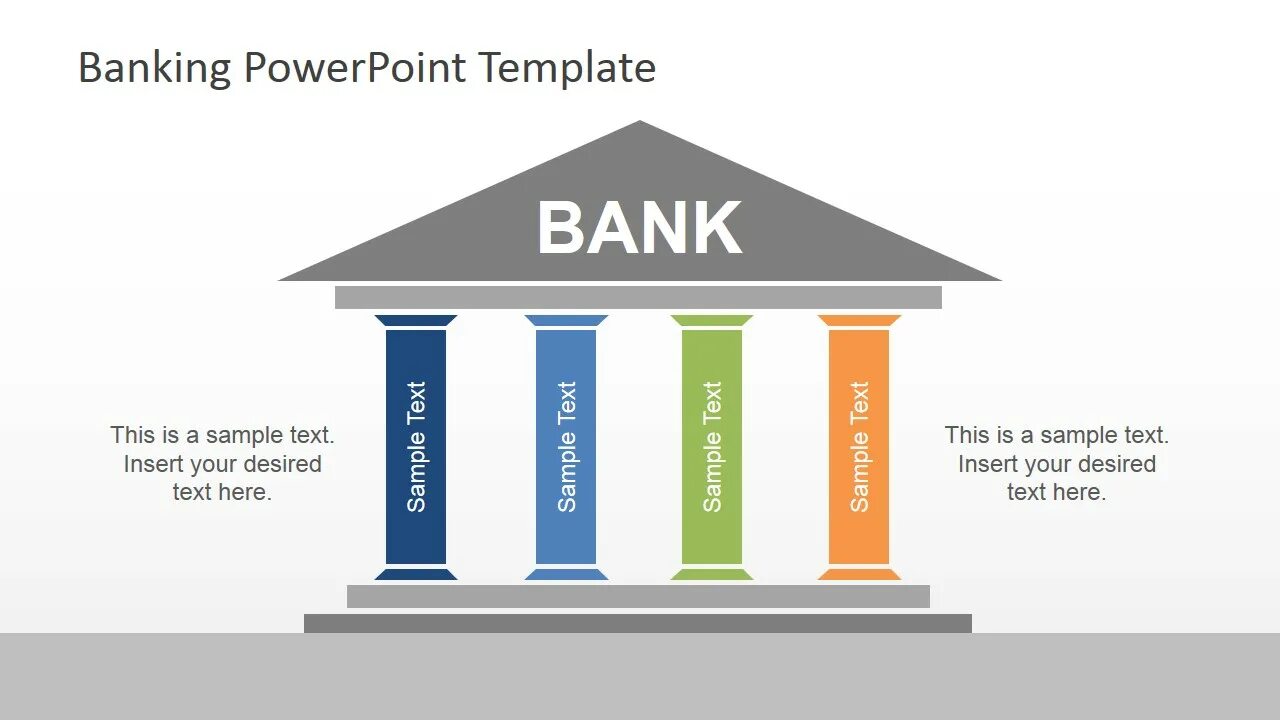 Banking PowerPoint Template

BANK

This is a sample text. Insert your desired text here.

Sample Text

Sample Text

Sample Text

Sample Text

This is a sample text. Insert your desired text here.